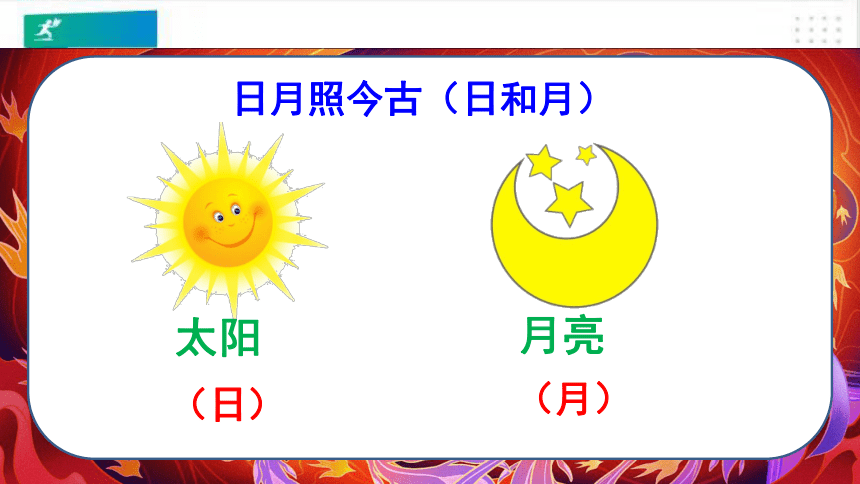 日月照今古（日和月）

太阳

（日）

月亮

（月）